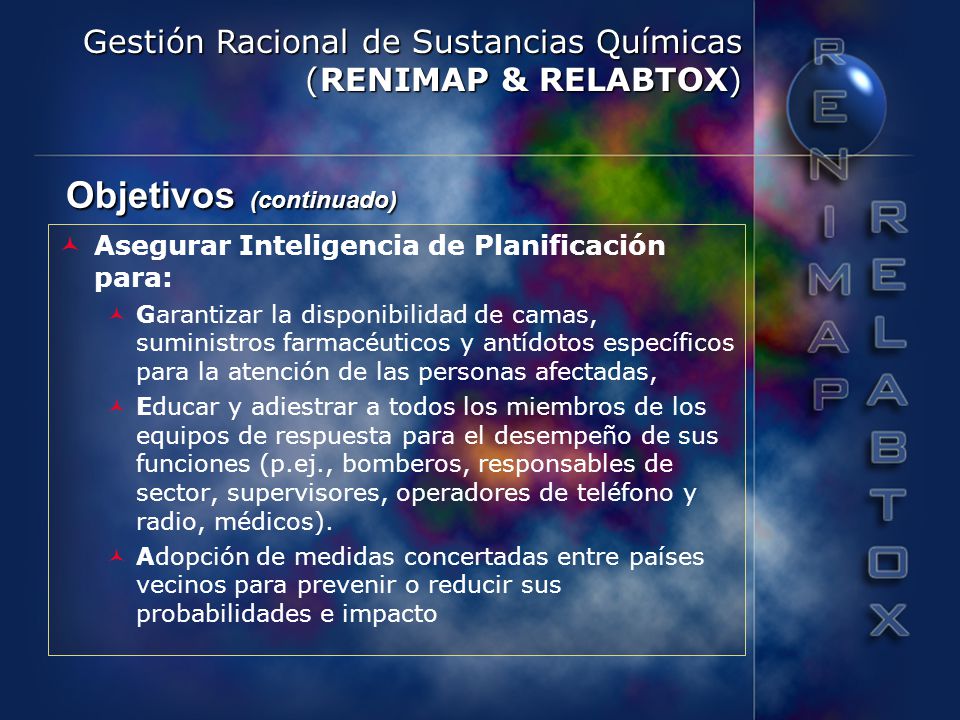 Gestión Racional de Sustancias Químicas
(RENIMAP & RELABTOX)

Objetivos (continuado)

Asegurar Inteligencia de Planificación para:

Garantizar la disponibilidad de camas, suministros farmacéuticos y antídotos específicos para la atención de las personas afectadas,

Educar y adiestrar a todos los miembros de los equipos de respuesta para el desempeño de sus funciones (p.ej., bomberos, responsables de sector, supervisores, operadores de teléfono y radio, médicos).

Adopción de medidas concertadas entre países vecinos para prevenir o reducir sus probabilidades e impacto

RENIMAP

RELABTOX